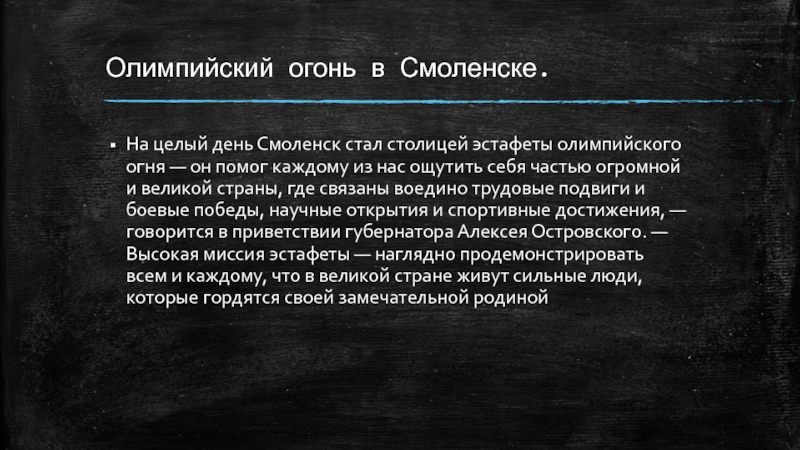 Олимпийский огонь в Смоленске.

▪ На целый день Смоленск стал столицей эстафеты олимпийского огня — он помог каждому из нас ощутить себя частью огромной и великой страны, где связаны воедино трудовые подвиги и боевые победы, научные открытия и спортивные достижения, — говорится в приветствии губернатора Алексея Островского. — Высокая миссия эстафеты — наглядно продемонстрировать всем и каждому, что в великой стране живут сильные люди, которые гордятся своей замечательной родиной